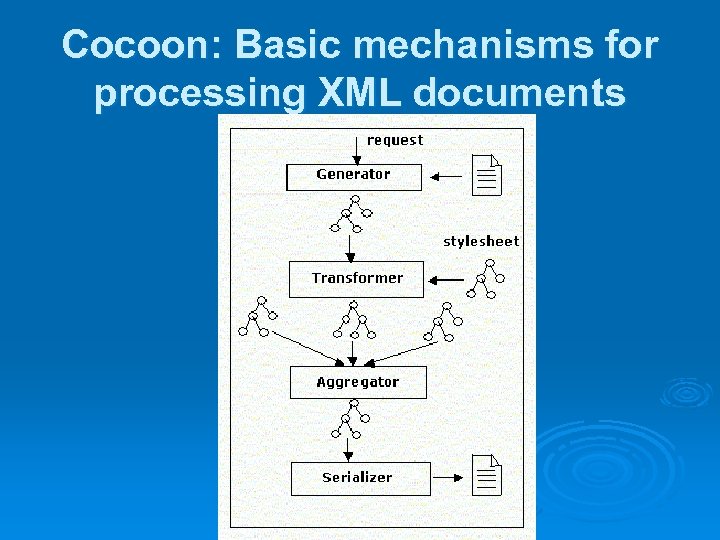 Cocoon: Basic mechanisms for processing XML documents

request

Generator

stylesheet

Transformer

Aggregator

Serializer